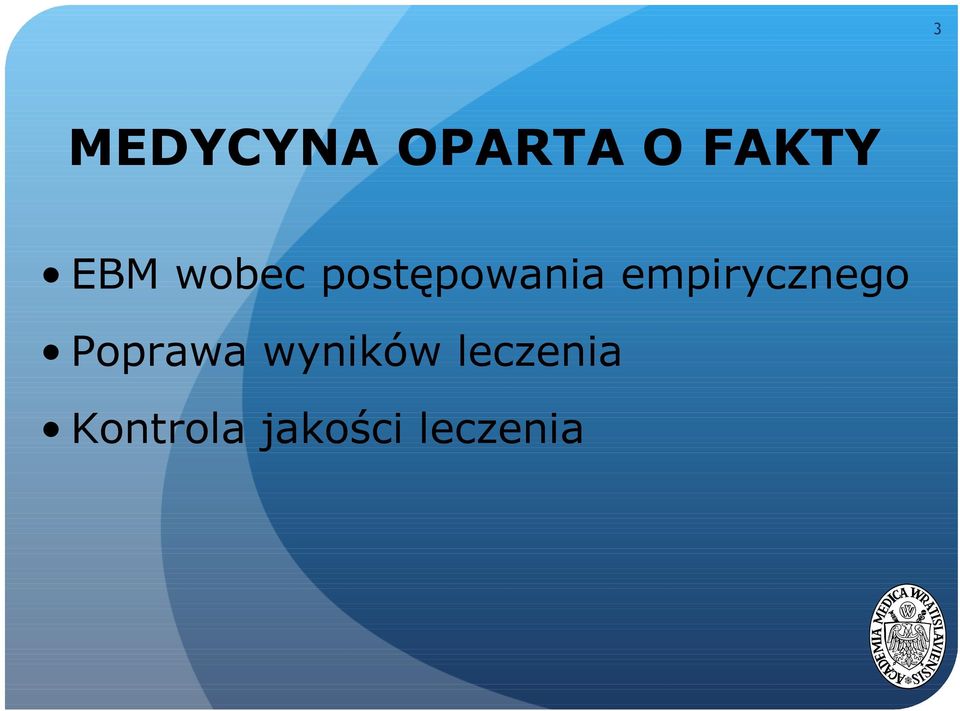 3

MEDYCYNA OPARTA O FAKTY

• EBM wobec postępowania empirycznego
• Poprawa wyników leczenia
• Kontrola jakości leczenia

ACADEMIA MEDICA WRATISLAVIENSIS